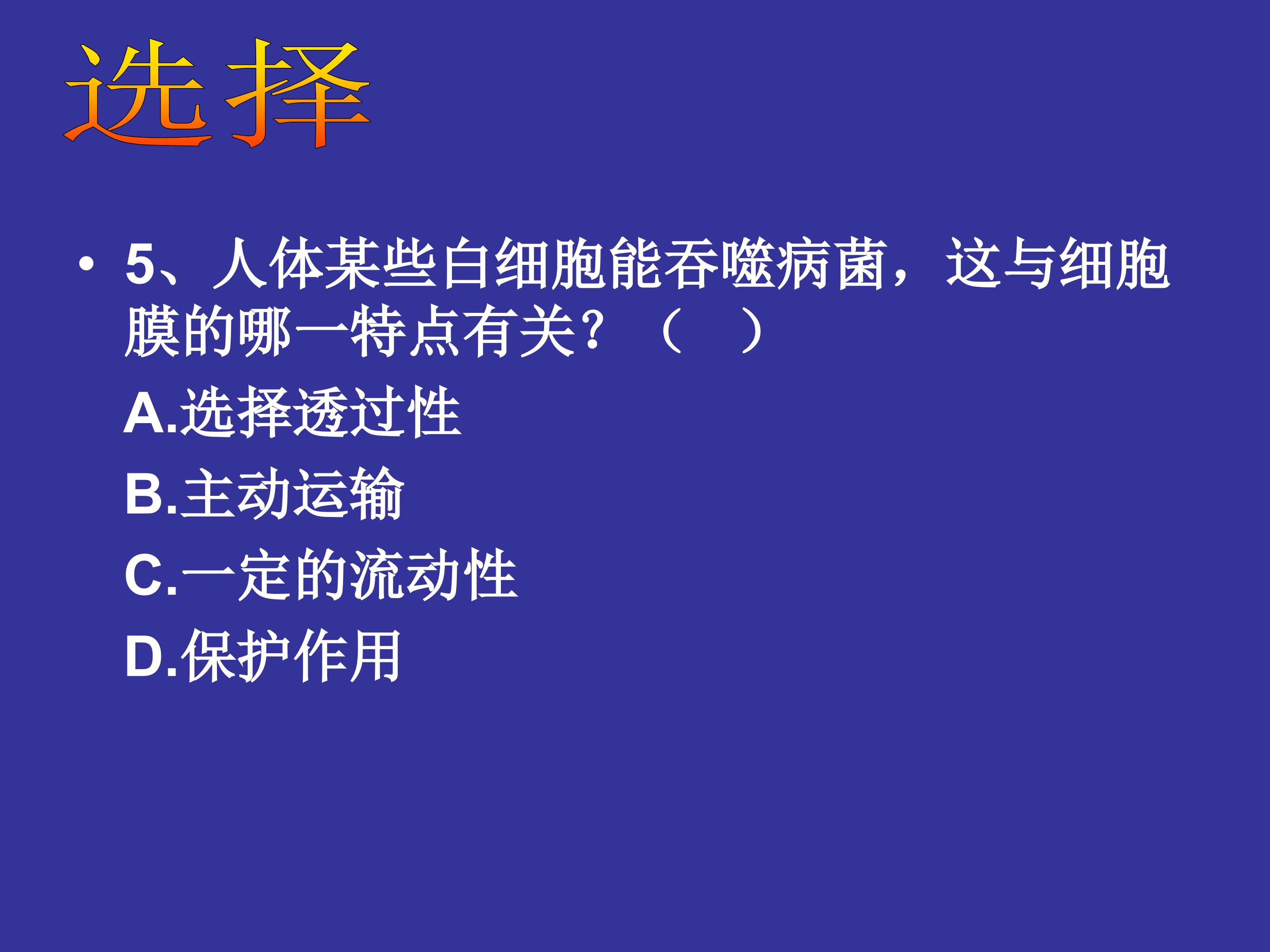 选择

• 5、人体某些白细胞能吞噬病菌，这与细胞膜的哪一特点有关？（ ）

A.选择透过性

B.主动运输

C.一定的流动性

D.保护作用